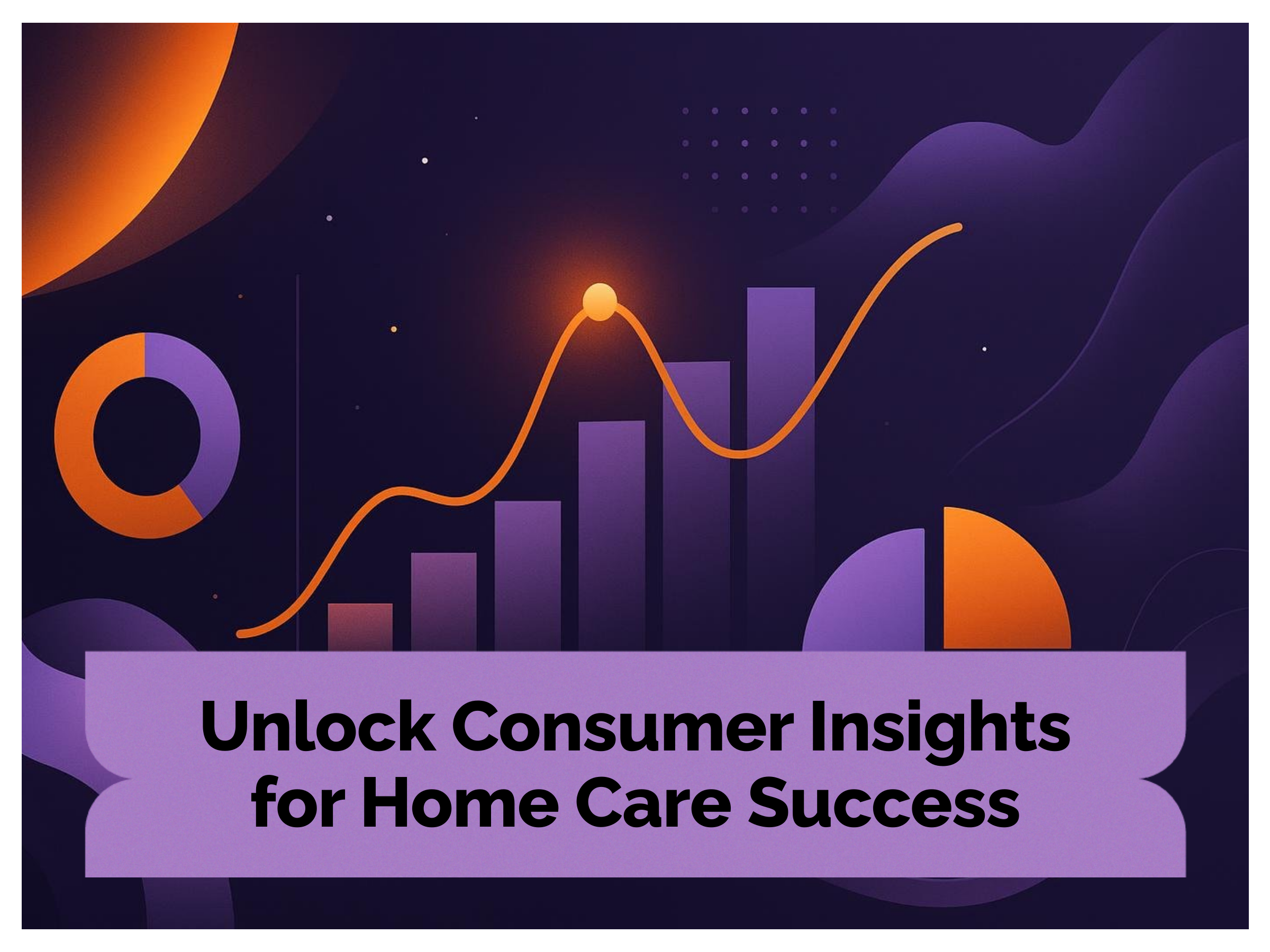 Unlock Consumer Insights for Home Care Success